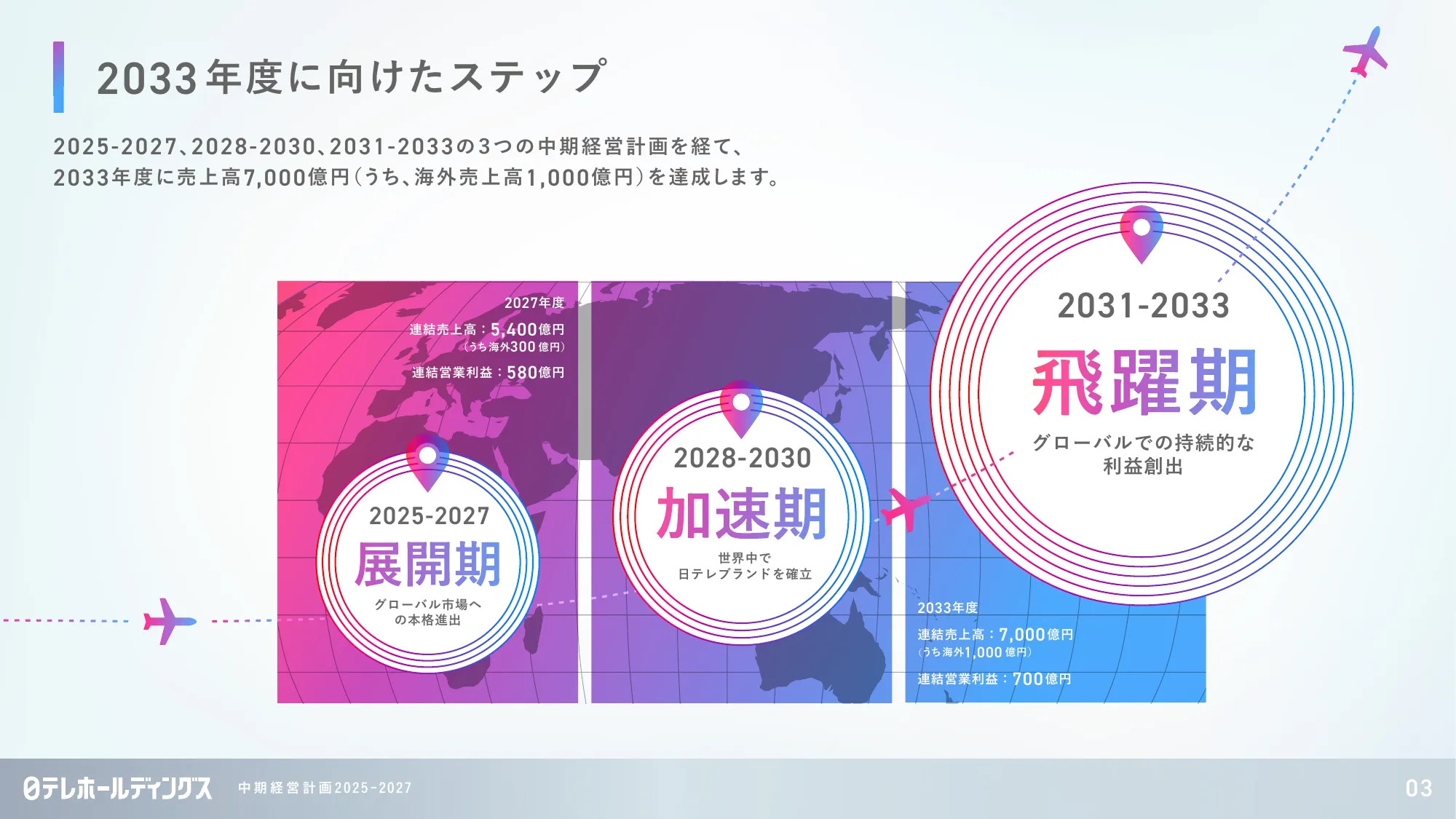 2033年度に向けたステップ

2025-2027、2028-2030、2031-2033の3つの中期経営計画を経て、
2033年度に売上高7,000億円（うち、海外売上高1,000億円）を達成します。

2027年度
連結売上高：5,400億円
（うち海外300億円）
連結営業利益：580億円

2025-2027
展開期
グローバル市場へ
の本格進出

2028-2030
加速期
世界中で
日テレブランドを確立

2031-2033
飛躍期
グローバルでの持続的な
利益創出

2033年度
連結売上高：7,000億円
（うち海外1,000億円）
連結営業利益：700億円

日テレホールディングス　中期経営計画2025-2027　03